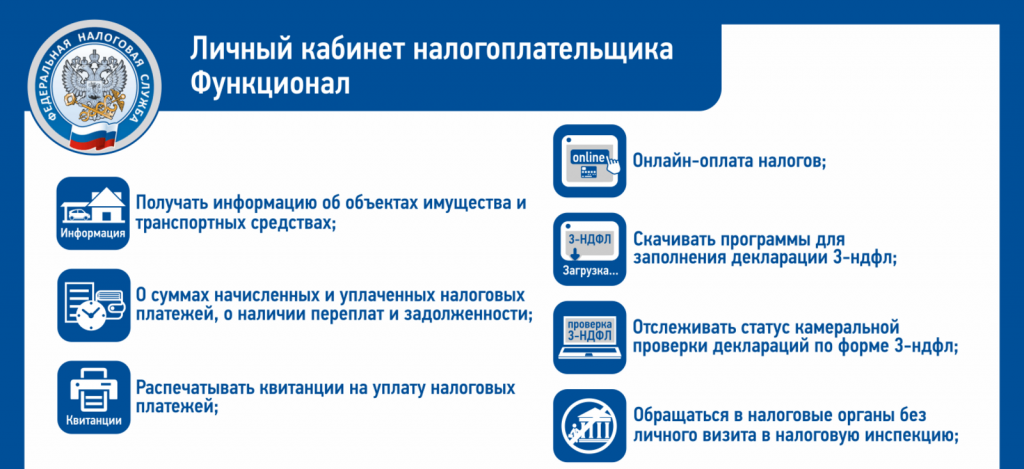 ФЕДЕРАЛЬНАЯ НАЛОГОВАЯ СЛУЖБА

Личный кабинет налогоплательщика
Функционал

Информация
Получать информацию об объектах имущества и транспортных средствах;

О суммах начисленных и уплаченных налоговых платежей, о наличии переплат и задолженности;

Квитанции
Распечатывать квитанции на уплату налоговых платежей;

online
Онлайн-оплата налогов;

3-НДФЛ
Загрузка...
Скачивать программы для заполнения декларации 3-ндфл;

проверка
3-НДФЛ
Отслеживать статус камеральной проверки деклараций по форме 3-ндфл;

Обращаться в налоговые органы без личного визита в налоговую инспекцию;